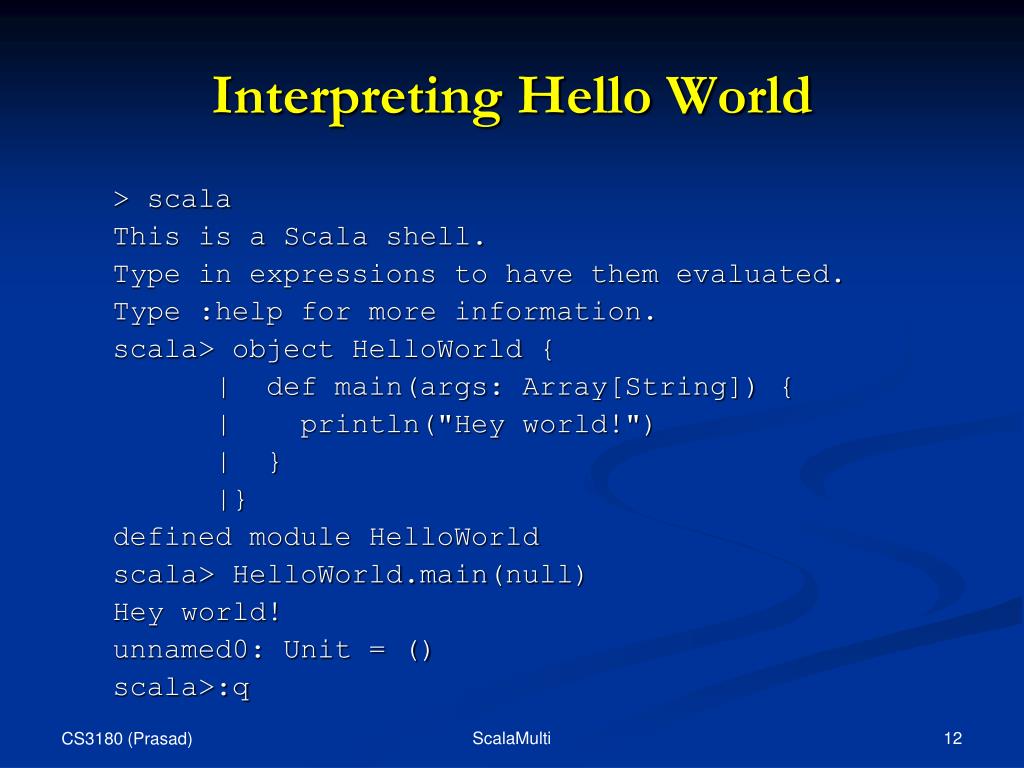 Interpreting Hello World

> scala
This is a Scala shell.
Type in expressions to have them evaluated.
Type :help for more information.
scala> object HelloWorld {
      |  def main(args: Array[String]) {
      |    println("Hey world!")
      |  }
      |}
defined module HelloWorld
scala> HelloWorld.main(null)
Hey world!
unnamed0: Unit = ()
scala>:q

CS3180 (Prasad)

ScalaMulti

12